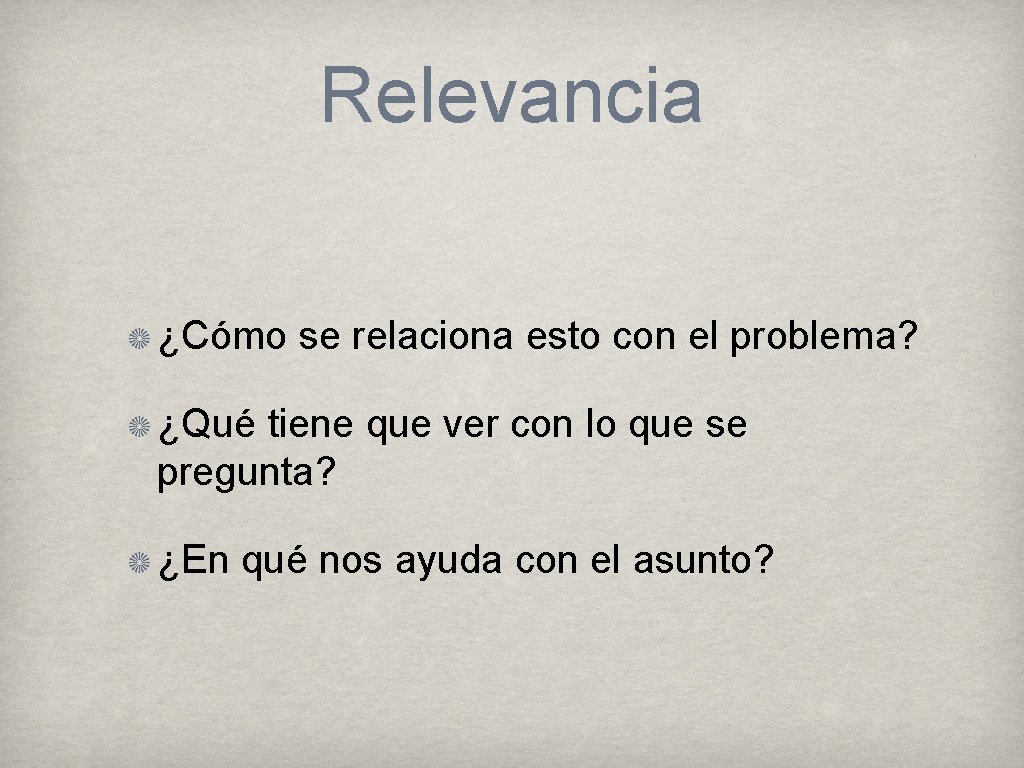 Relevancia

¿Cómo se relaciona esto con el problema?

¿Qué tiene que ver con lo que se pregunta?

¿En qué nos ayuda con el asunto?